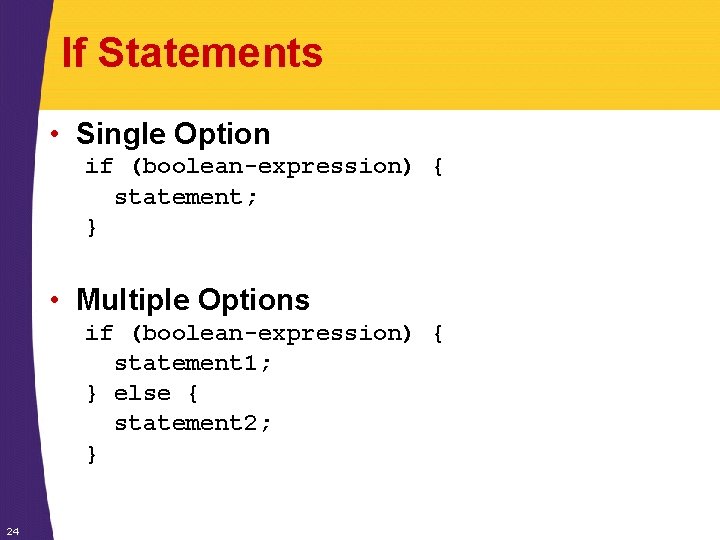 If Statements

• Single Option

if (boolean-expression) {
  statement;
}

• Multiple Options

if (boolean-expression) {
  statement1;
} else {
  statement2;
}

24